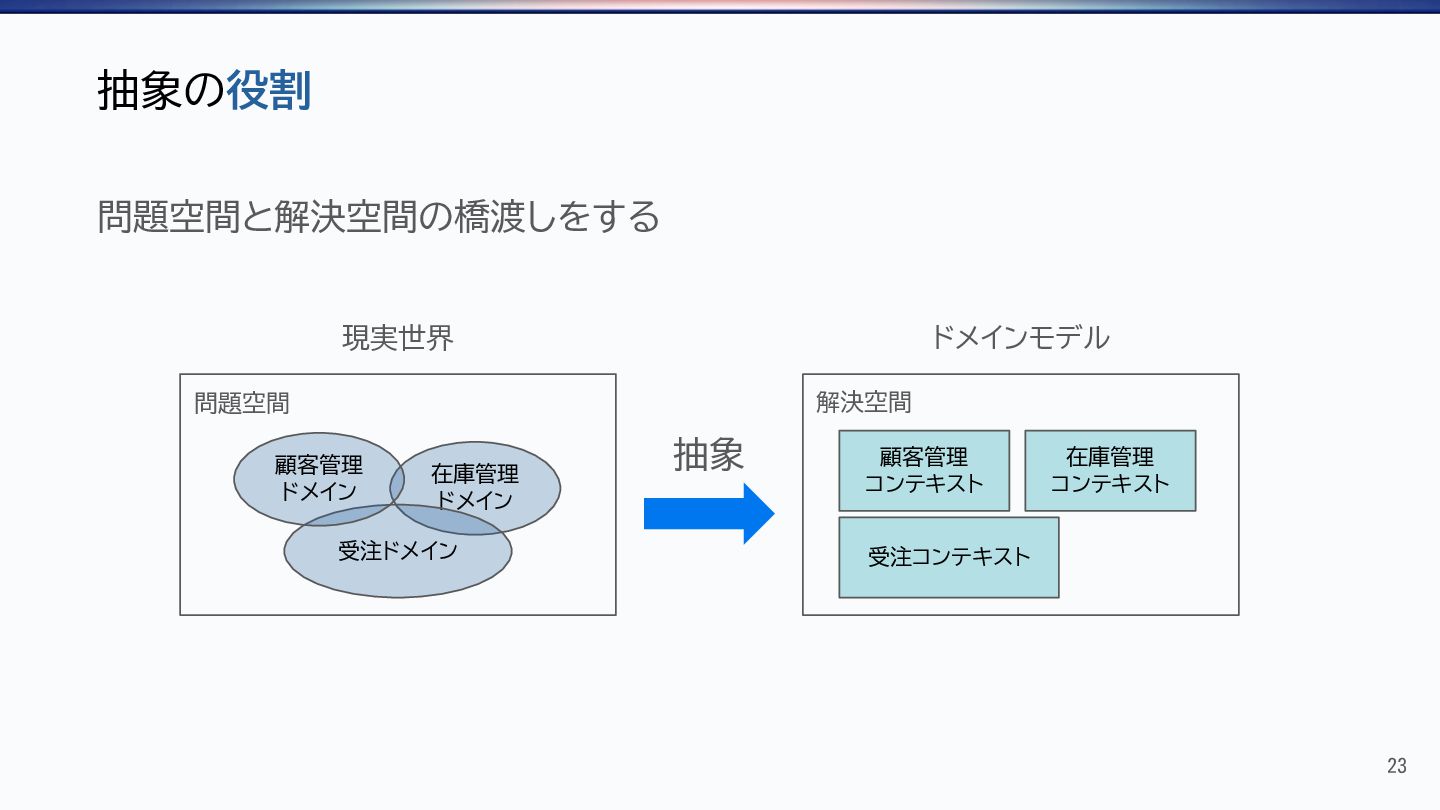 抽象の役割

問題空間と解決空間の橋渡しをする

現実世界

問題空間

顧客管理ドメイン

在庫管理ドメイン

受注ドメイン

抽象

ドメインモデル

解決空間

顧客管理コンテキスト

在庫管理コンテキスト

受注コンテキスト

23